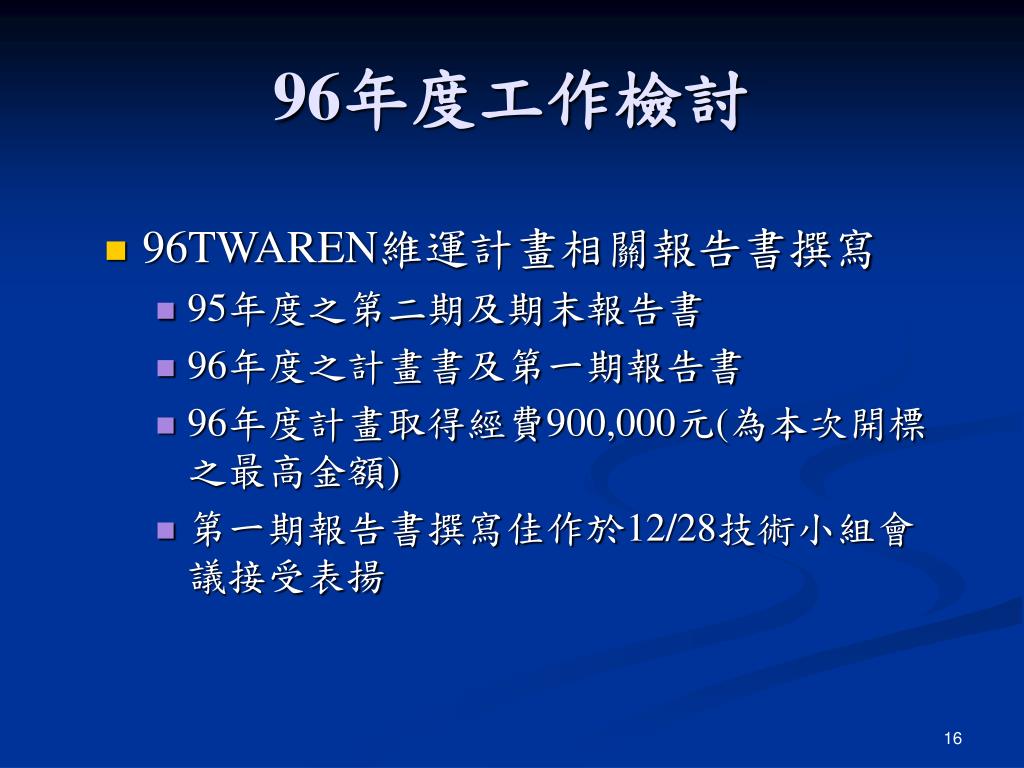 96年度工作檢討

96TWAREN維運計畫相關報告書撰寫

95年度之第二期及期末報告書

96年度之計畫書及第一期報告書

96年度計畫取得經費900,000元(為本次開標之最高金額)

第一期報告書撰寫佳作於12/28技術小組會議接受表揚

16